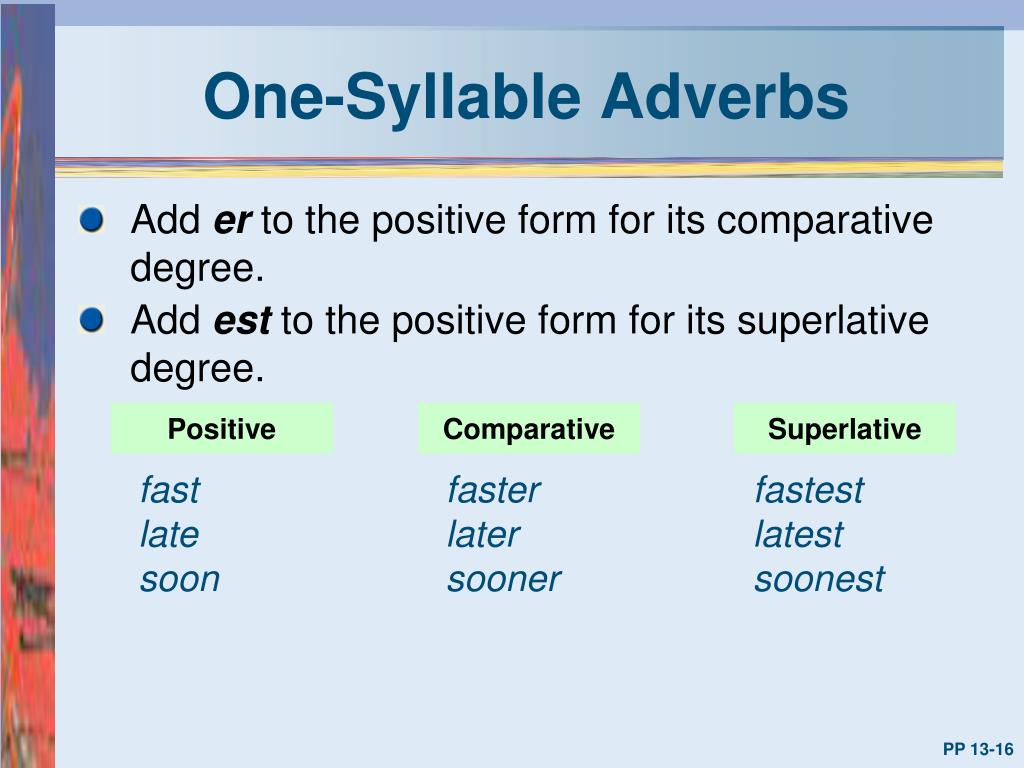 One-Syllable Adverbs

Add er to the positive form for its comparative degree.

Add est to the positive form for its superlative degree.

| Positive | Comparative | Superlative |
|---|---|---|
| fast | faster | fastest |
| late | later | latest |
| soon | sooner | soonest |

PP 13-16